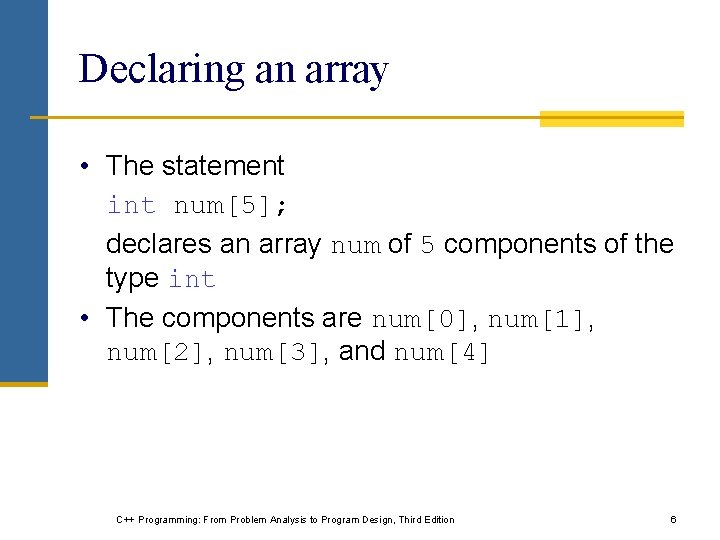 Declaring an array

• The statement
int num[5];
declares an array num of 5 components of the type int

• The components are num[0], num[1], num[2], num[3], and num[4]

C++ Programming: From Problem Analysis to Program Design, Third Edition 6